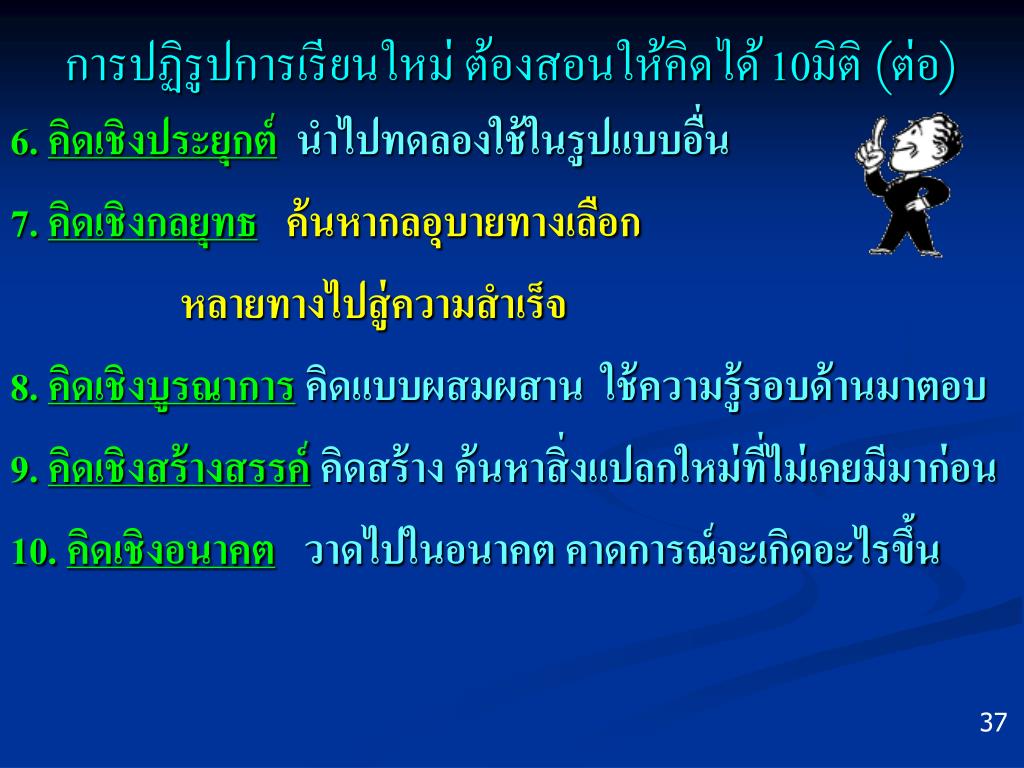 การปฏิรูปการเรียนใหม่ ต้องสอนให้คิดได้ 10มิติ (ต่อ)

6. คิดเชิงประยุกต์ นำไปทดลองใช้ในรูปแบบอื่น

7. คิดเชิงกลยุทธ ค้นหากลอุบายทางเลือก

หลายทางไปสู่ความสำเร็จ

8. คิดเชิงบูรณาการ คิดแบบผสมผสาน ใช้ความรู้รอบด้านมาตอบ

9. คิดเชิงสร้างสรรค์ คิดสร้าง ค้นหาสิ่งแปลกใหม่ที่ไม่เคยมีมาก่อน

10. คิดเชิงอนาคต วาดไปในอนาคต คาดการณ์จะเกิดอะไรขึ้น

37